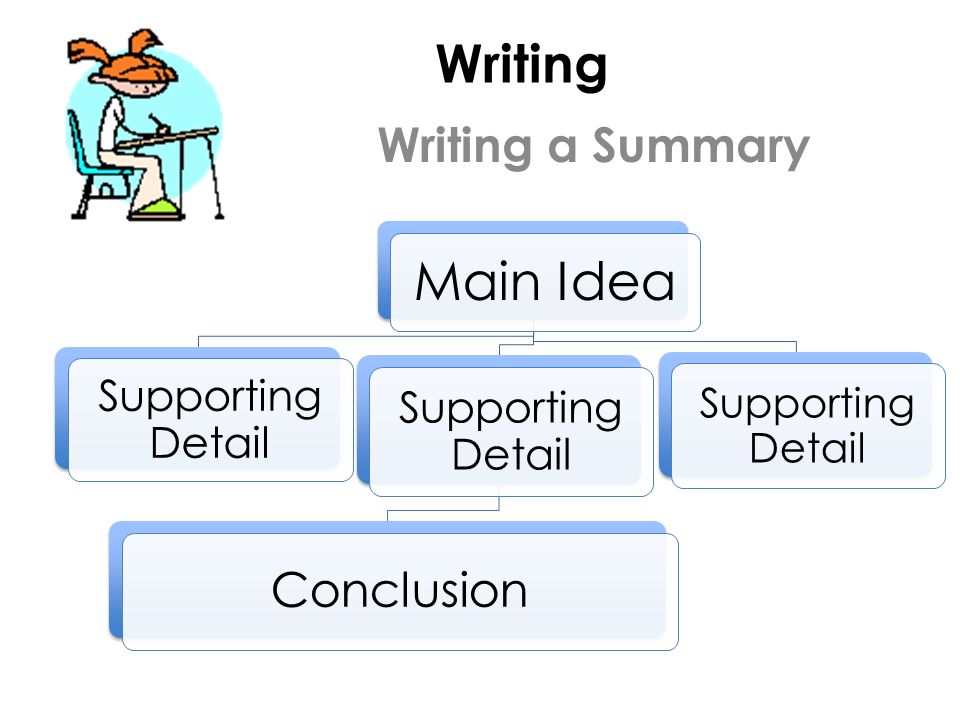 Writing

Writing a Summary

Main Idea

Supporting Detail

Supporting Detail

Supporting Detail

Conclusion